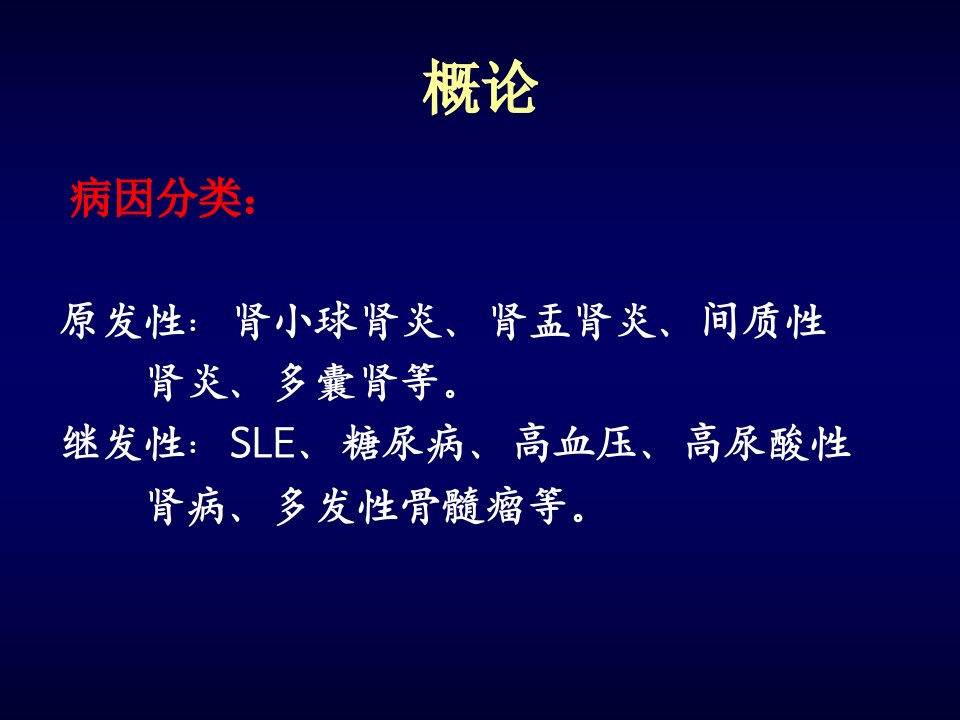 概论

病因分类：

原发性：肾小球肾炎、肾盂肾炎、间质性肾炎、多囊肾等。

继发性：SLE、糖尿病、高血压、高尿酸性肾病、多发性骨髓瘤等。